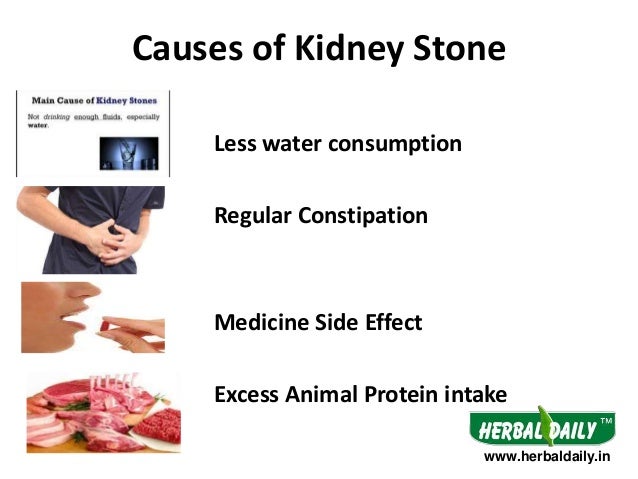 Causes of Kidney Stone

Main Cause of Kidney Stones

Not drinking enough fluids, especially water.

Less water consumption

Regular Constipation

Medicine Side Effect

Excess Animal Protein intake

HERBAL DAILY™

www.herbaldaily.in